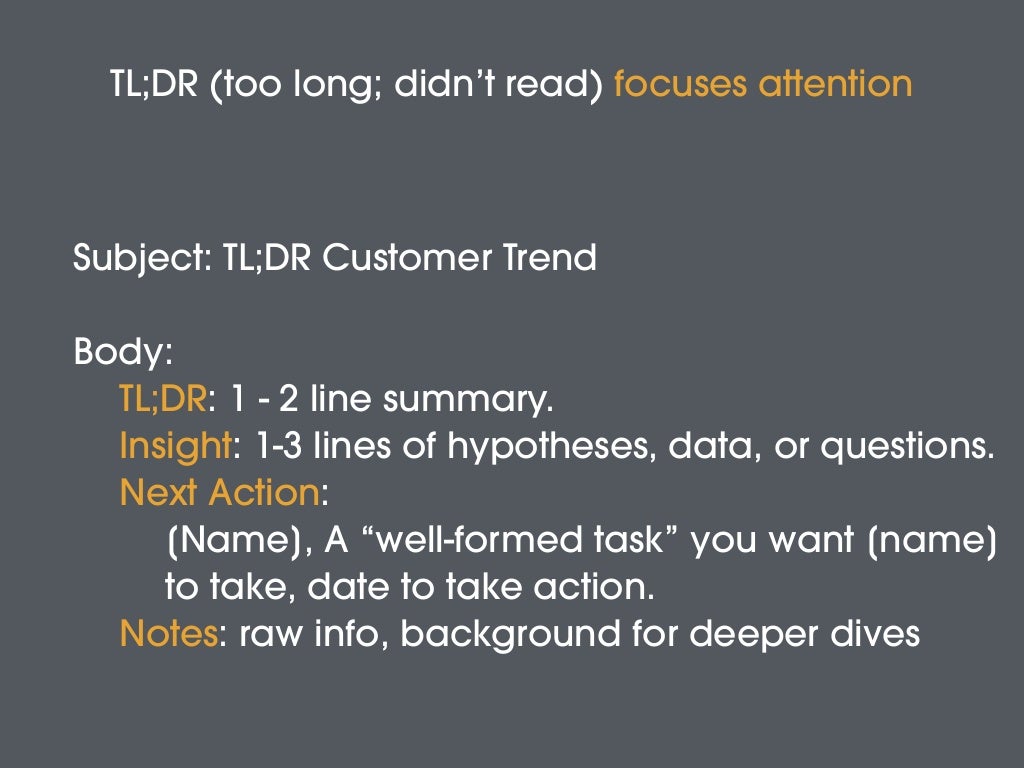 TL;DR (too long; didn’t read) focuses attention

Subject: TL;DR Customer Trend

Body:
TL;DR: 1 - 2 line summary.
Insight: 1-3 lines of hypotheses, data, or questions.
Next Action:
(Name), A “well-formed task” you want (name) to take, date to take action.
Notes: raw info, background for deeper dives